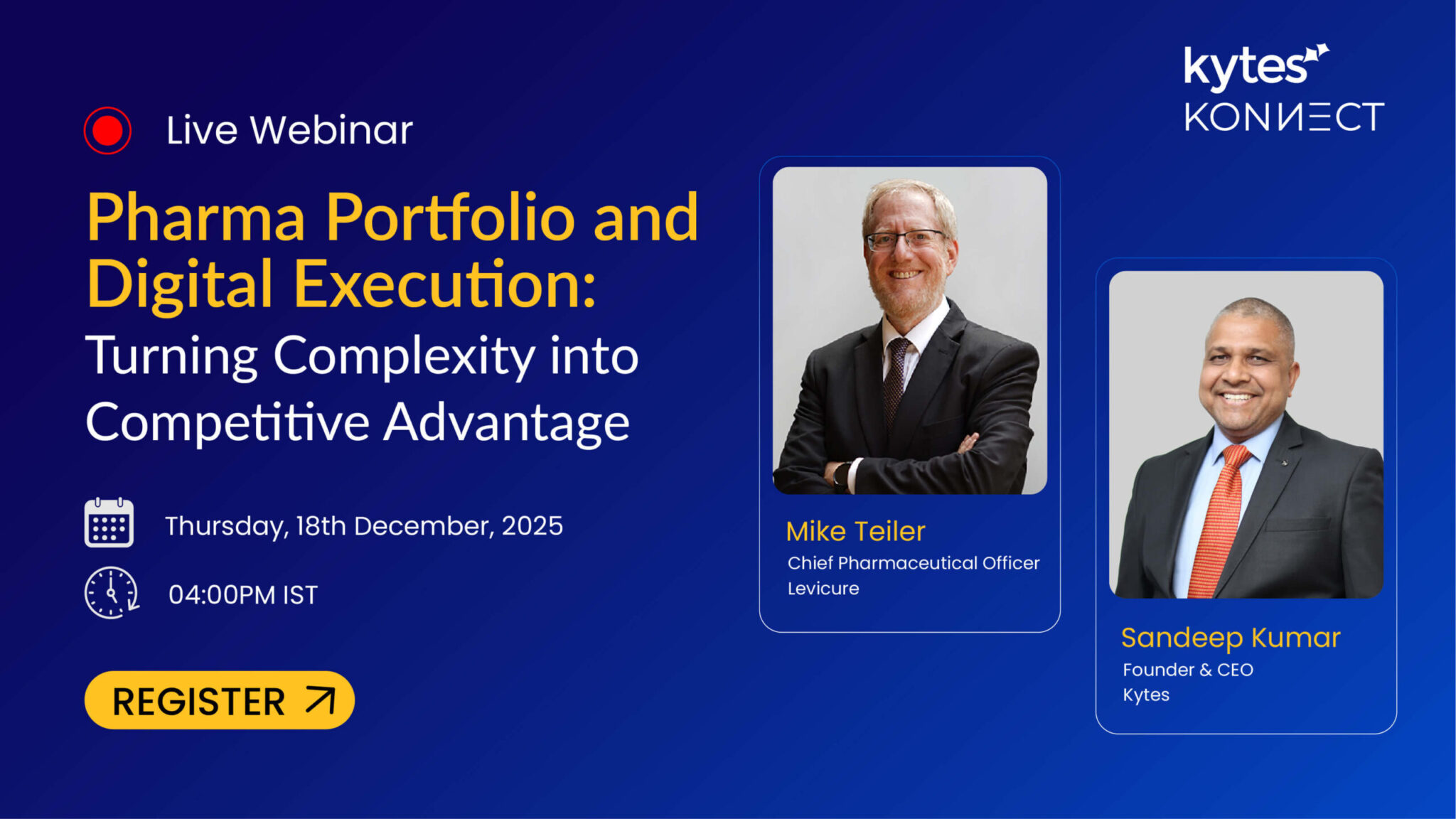 kytes
KONNECT

Live Webinar

Pharma Portfolio and Digital Execution:

Turning Complexity into Competitive Advantage

Thursday, 18th December, 2025

04:00PM IST

REGISTER

Mike Teiler
Chief Pharmaceutical Officer
Levicure

Sandeep Kumar
Founder & CEO
Kytes